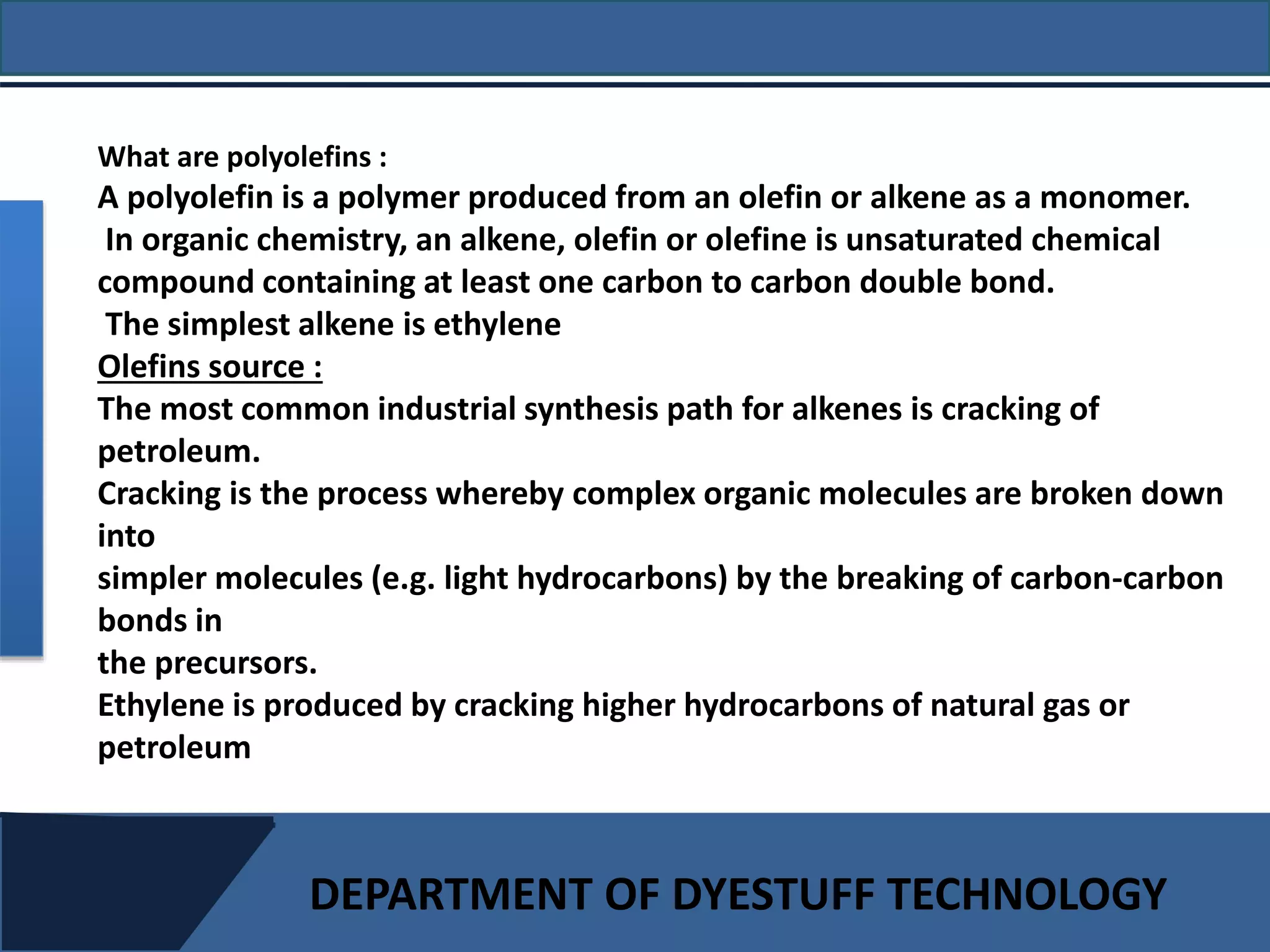 What are polyolefins :
A polyolefin is a polymer produced from an olefin or alkene as a monomer.
In organic chemistry, an alkene, olefin or olefine is unsaturated chemical compound containing at least one carbon to carbon double bond.
The simplest alkene is ethylene
Olefins source :
The most common industrial synthesis path for alkenes is cracking of petroleum.
Cracking is the process whereby complex organic molecules are broken down into
simpler molecules (e.g. light hydrocarbons) by the breaking of carbon-carbon bonds in
the precursors.
Ethylene is produced by cracking higher hydrocarbons of natural gas or petroleum

DEPARTMENT OF DYESTUFF TECHNOLOGY